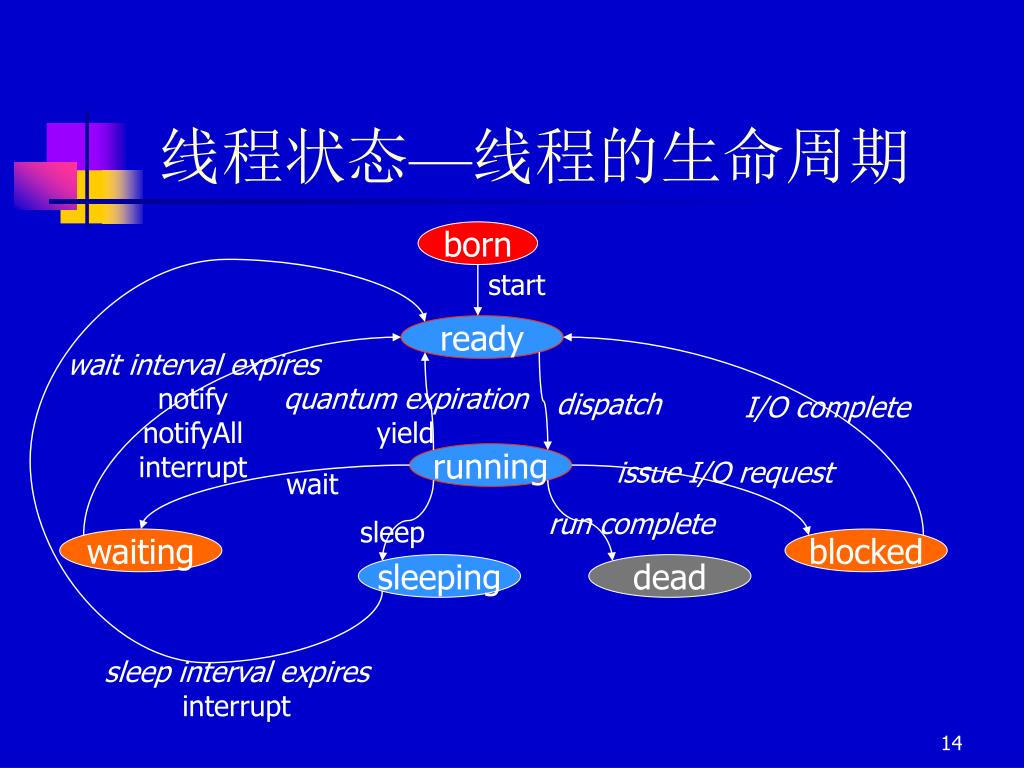 线程状态—线程的生命周期

born

start

ready

wait interval expires
notify
notifyAll
interrupt

quantum expiration
yield

dispatch

I/O complete

running

wait

issue I/O request

sleep

run complete

waiting

sleeping

dead

blocked

sleep interval expires
interrupt

14